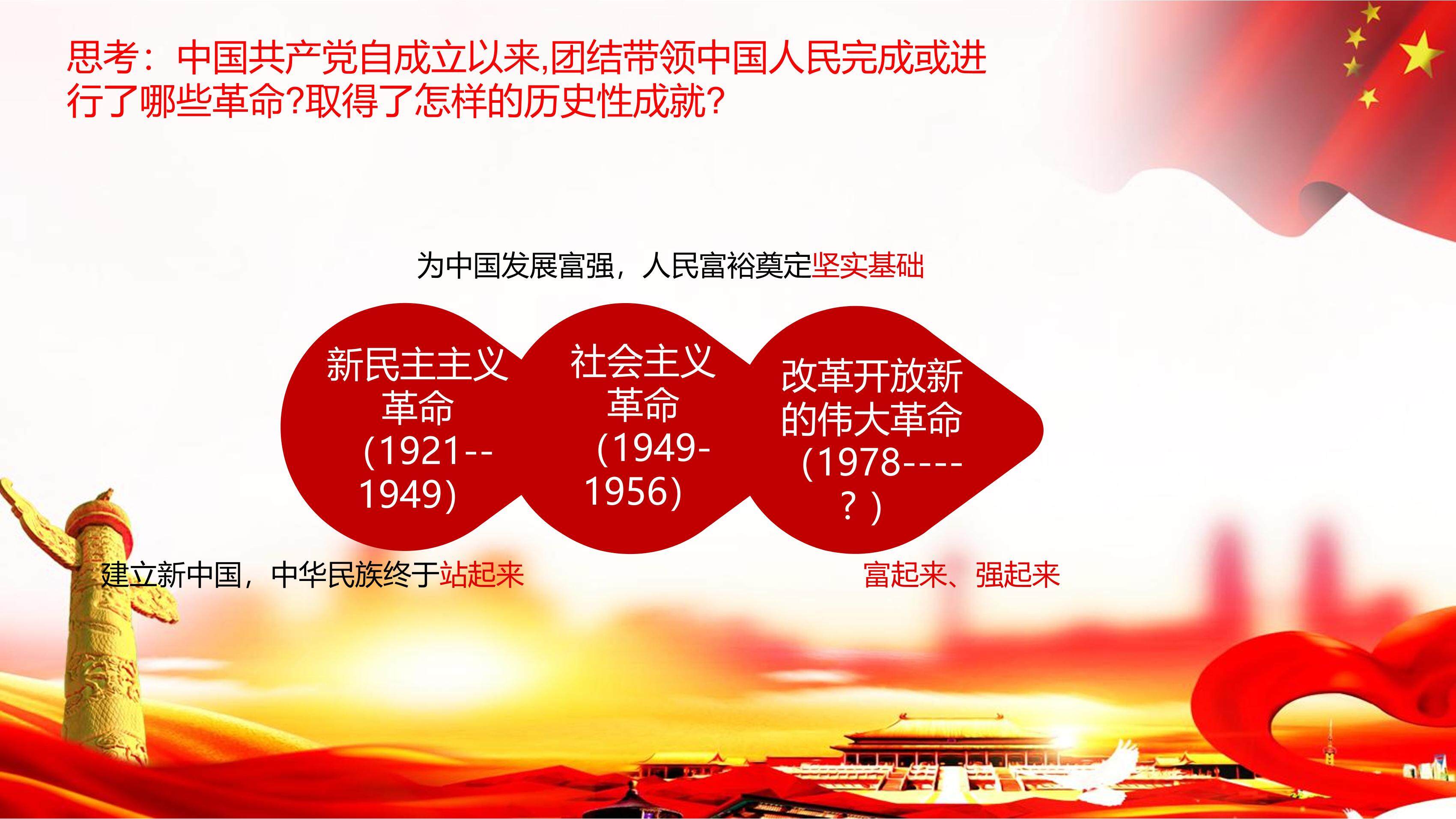 思考：中国共产党自成立以来,团结带领中国人民完成或进行了哪些革命?取得了怎样的历史性成就?

为中国发展富强，人民富裕奠定坚实基础

新民主主义革命（1921--1949）

社会主义革命（1949-1956）

改革开放新的伟大革命（1978----？）

建立新中国，中华民族终于站起来

富起来、强起来